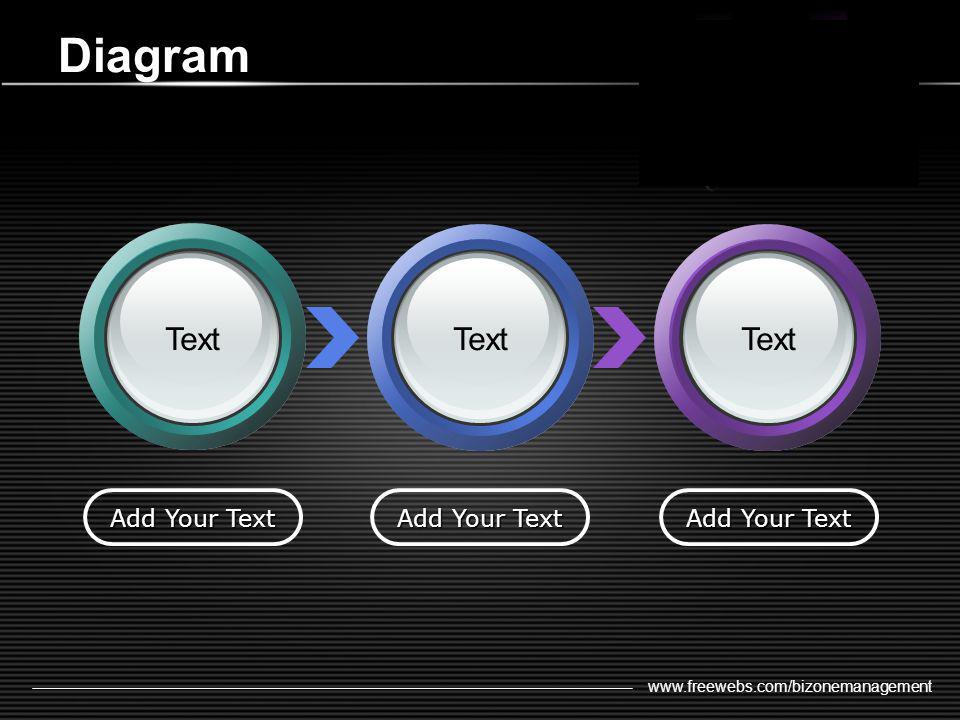 Diagram

Text

Text

Text

Add Your Text

Add Your Text

Add Your Text

www.freewebs.com/bizonemanagement